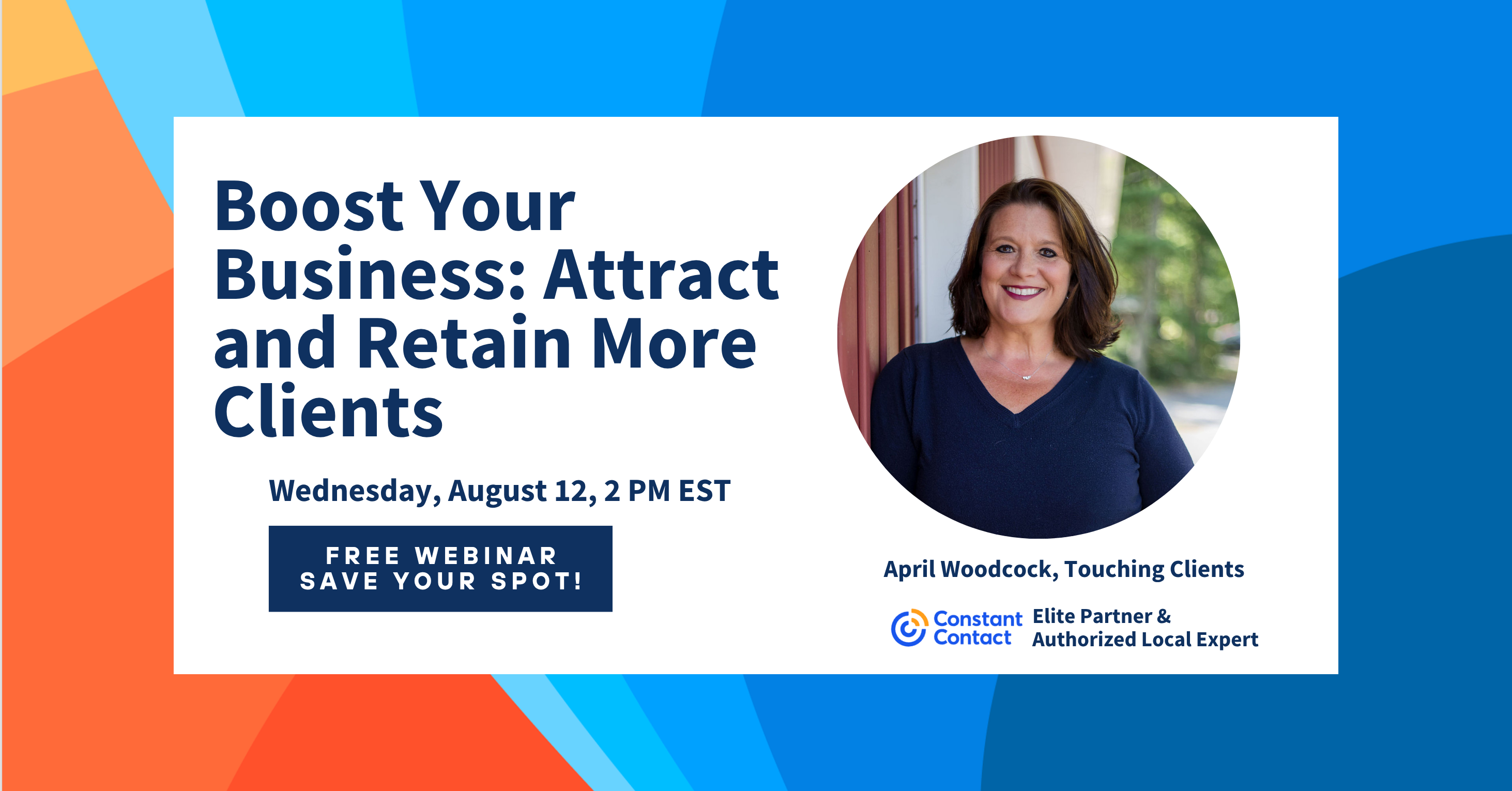 Boost Your Business: Attract and Retain More Clients

Wednesday, August 12, 2 PM EST

FREE WEBINAR
SAVE YOUR SPOT!

April Woodcock, Touching Clients

Constant Contact Elite Partner & Authorized Local Expert